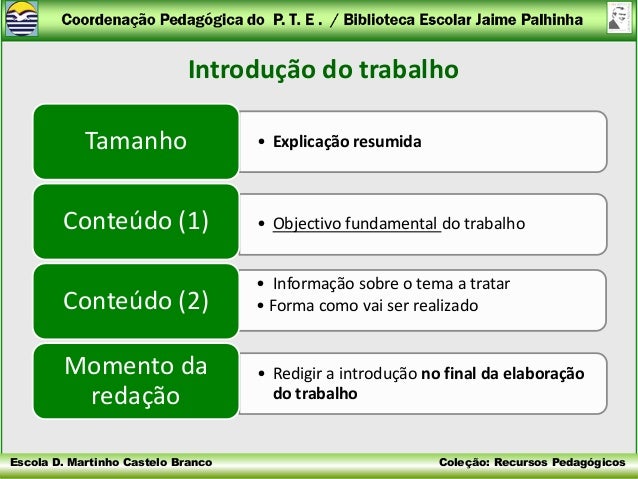 Coordenação Pedagógica do P. T. E. / Biblioteca Escolar Jaime Palhinha

Introdução do trabalho

Tamanho

• Explicação resumida

Conteúdo (1)

• Objectivo fundamental do trabalho

Conteúdo (2)

• Informação sobre o tema a tratar
• Forma como vai ser realizado

Momento da redação

• Redigir a introdução no final da elaboração do trabalho

Escola D. Martinho Castelo Branco

Coleção: Recursos Pedagógicos